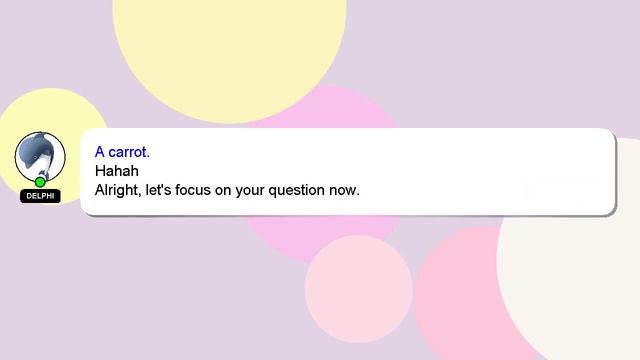 DELPHI

A carrot.
Hahah
Alright, let's focus on your question now.